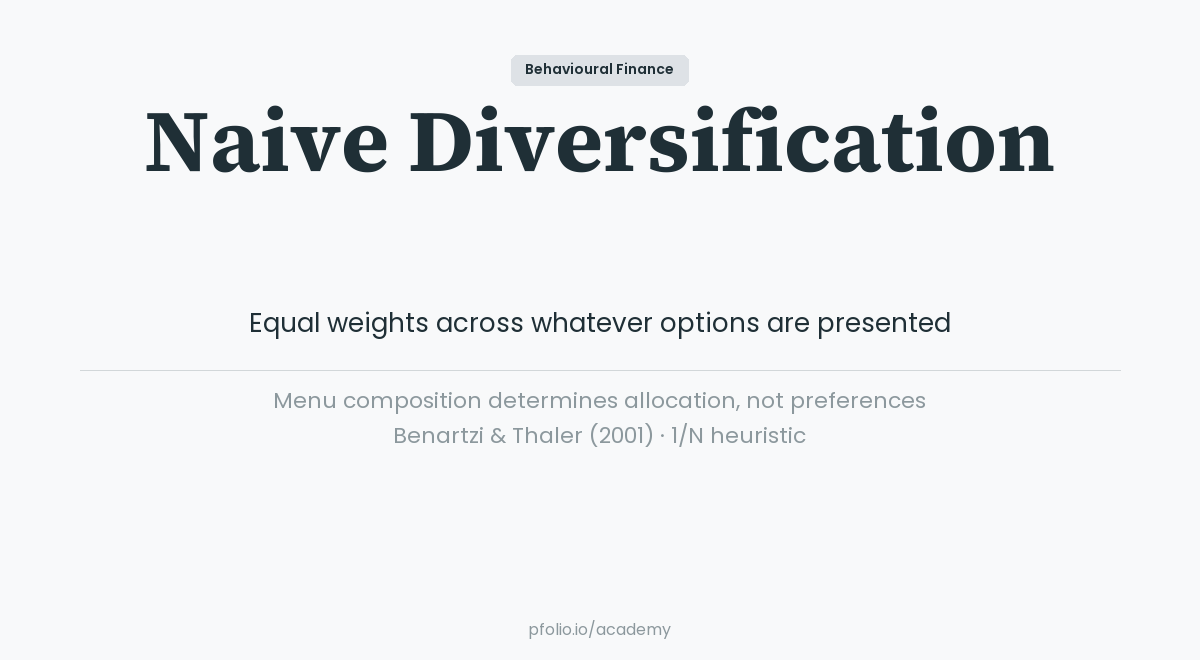 Behavioural Finance

Naive Diversification

Equal weights across whatever options are presented

Menu composition determines allocation, not preferences
Benartzi & Thaler (2001) · 1/N heuristic

pfolio.io/academy